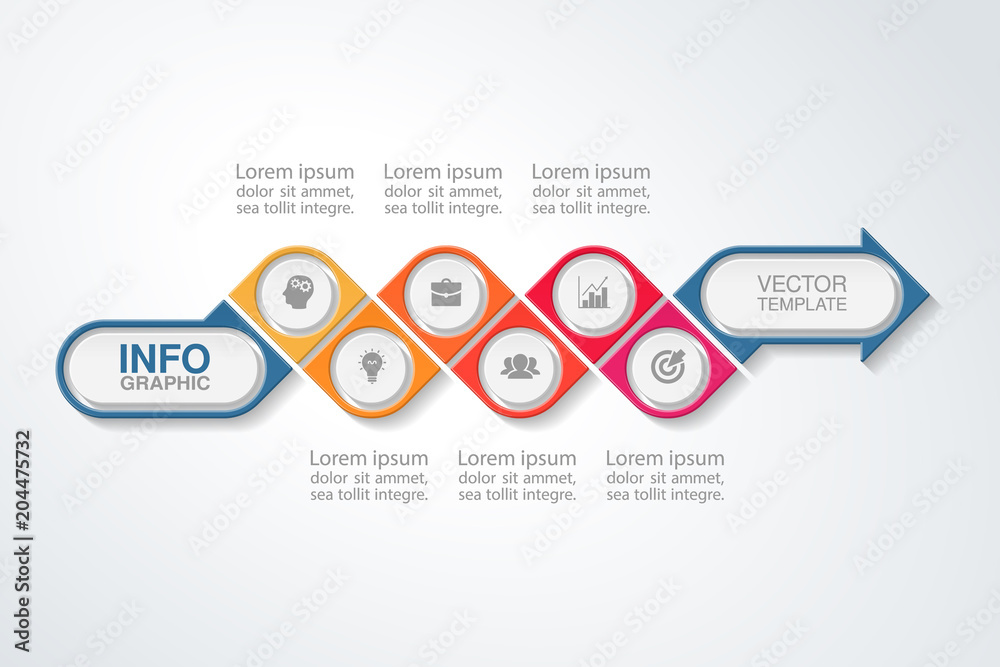 Lorem ipsum
dolor sit ammet,
sea tollit integre.

Lorem ipsum
dolor sit ammet,
sea tollit integre.

Lorem ipsum
dolor sit ammet,
sea tollit integre.

INFO
GRAPHIC

VECTOR
TEMPLATE

Lorem ipsum
dolor sit ammet,
sea tollit integre.

Lorem ipsum
dolor sit ammet,
sea tollit integre.

Lorem ipsum
dolor sit ammet,
sea tollit integre.

Adobe Stock | #204475732